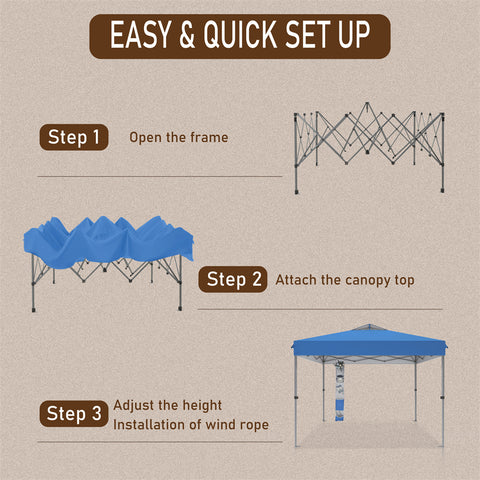 EASY & QUICK SET UP

Step 1 Open the frame

Step 2 Attach the canopy top

Step 3 Adjust the height
Installation of wind rope